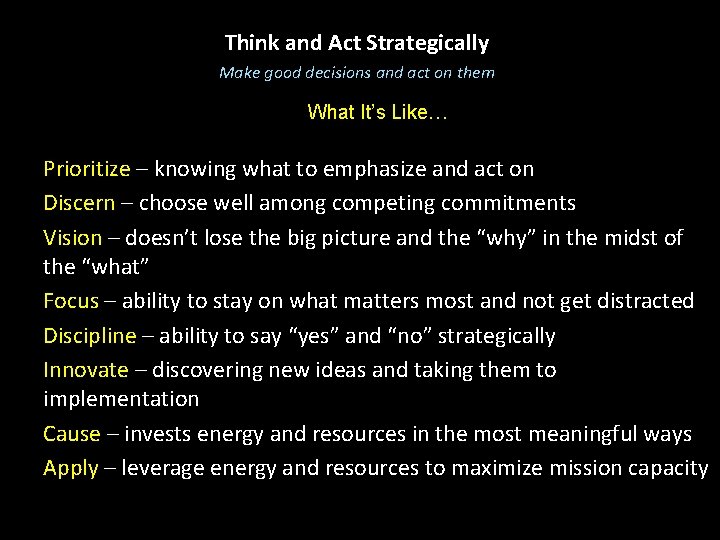 Think and Act Strategically
Make good decisions and act on them

What It's Like…

Prioritize – knowing what to emphasize and act on

Discern – choose well among competing commitments

Vision – doesn't lose the big picture and the "why" in the midst of the "what"

Focus – ability to stay on what matters most and not get distracted

Discipline – ability to say "yes" and "no" strategically

Innovate – discovering new ideas and taking them to implementation

Cause – invests energy and resources in the most meaningful ways

Apply – leverage energy and resources to maximize mission capacity